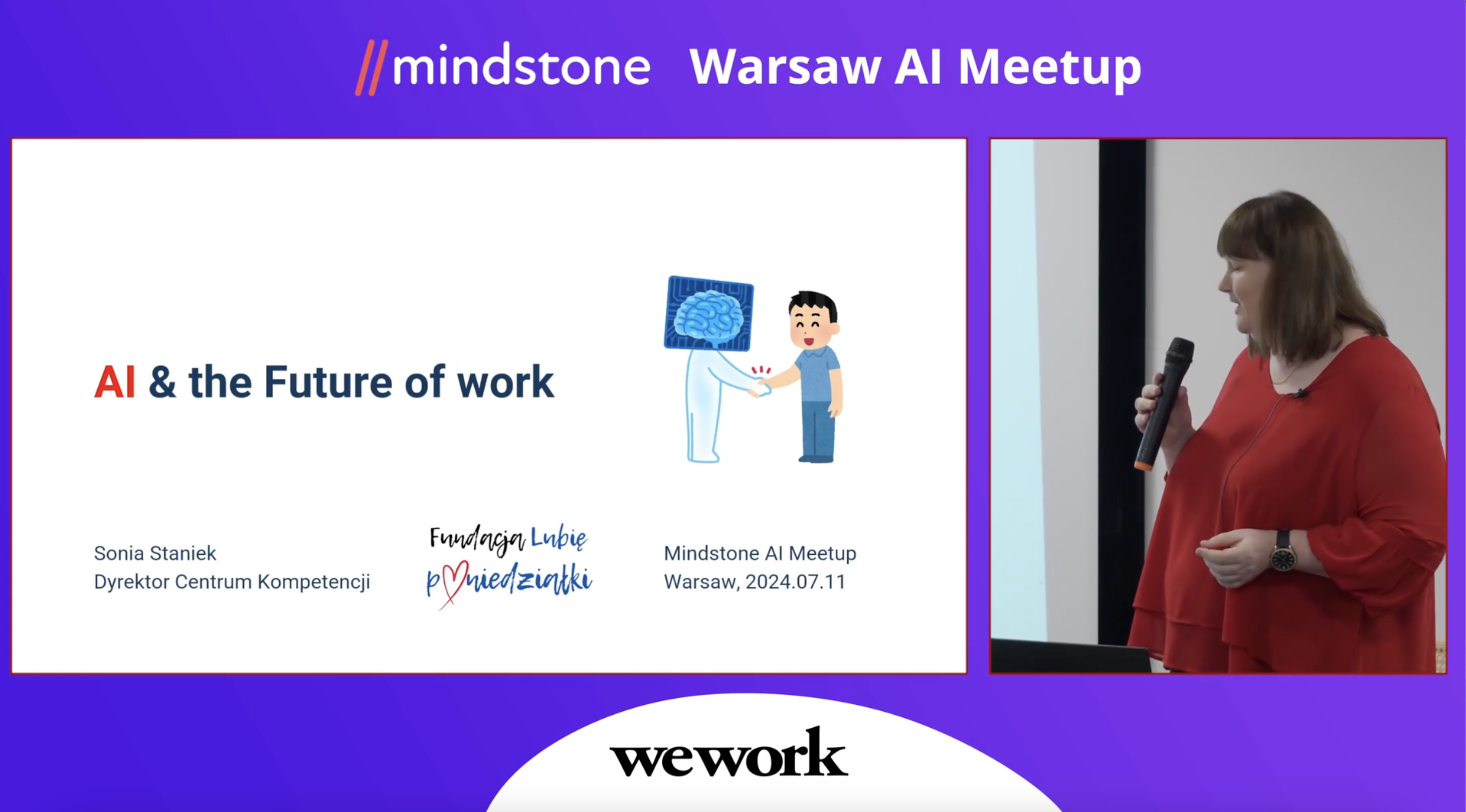 //mindstone Warsaw AI Meetup

AI & the Future of work

Sonia Staniek
Dyrektor Centrum Kompetencji

Fundacja Lubię poniedziałki

Mindstone AI Meetup
Warsaw, 2024.07.11

wework